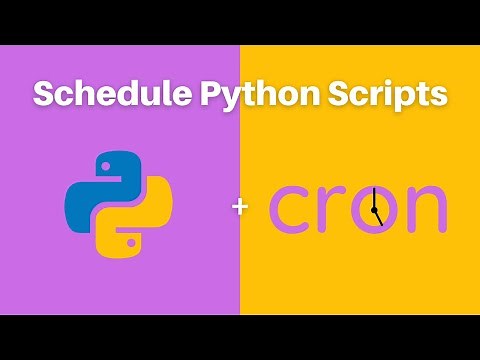 Schedule Python Scripts

+ cron